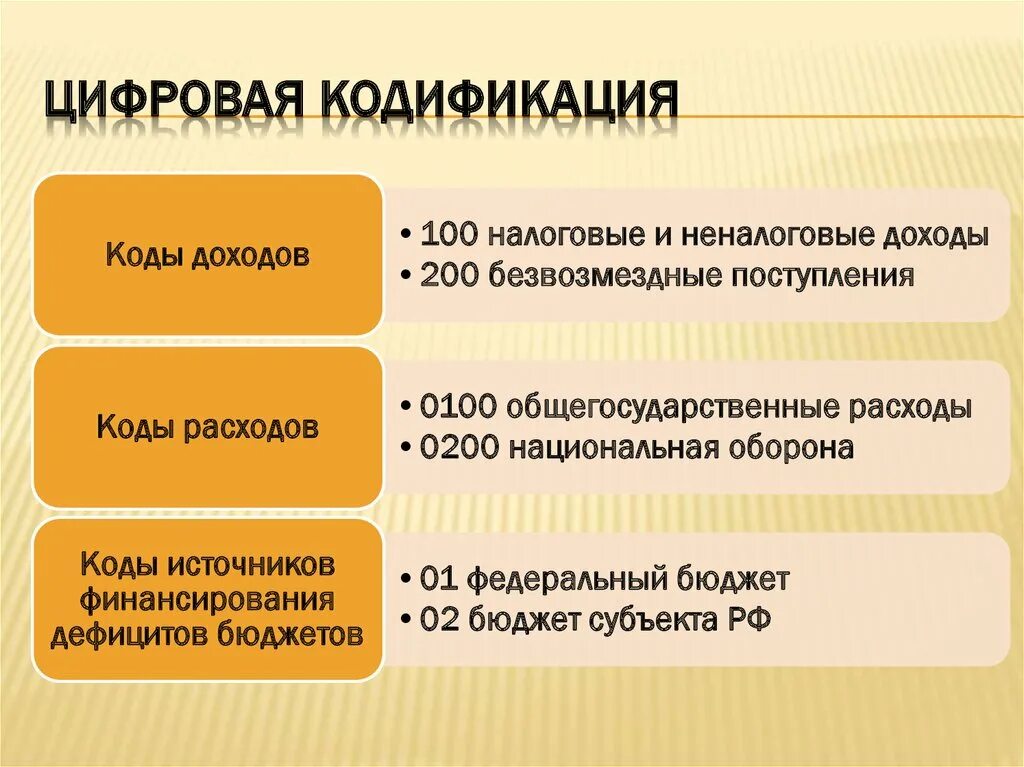 ЦИФРОВАЯ КОДИФИКАЦИЯ

Коды доходов

• 100 налоговые и неналоговые доходы
• 200 безвозмездные поступления

Коды расходов

• 0100 общегосударственные расходы
• 0200 национальная оборона

Коды источников финансирования дефицитов бюджетов

• 01 федеральный бюджет
• 02 бюджет субъекта РФ